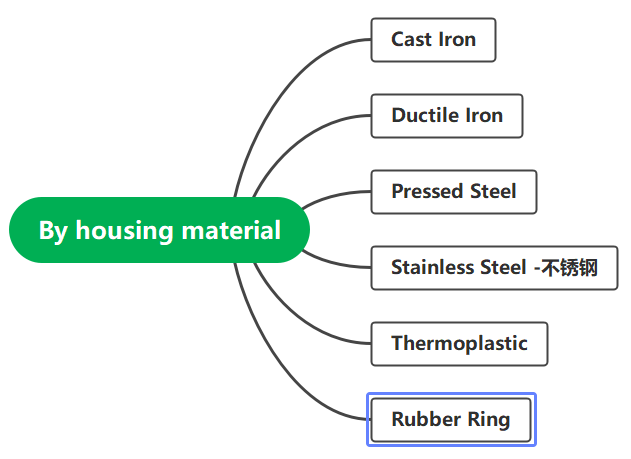 By housing material

Cast Iron

Ductile Iron

Pressed Steel

Stainless Steel -不锈钢

Thermoplastic

Rubber Ring